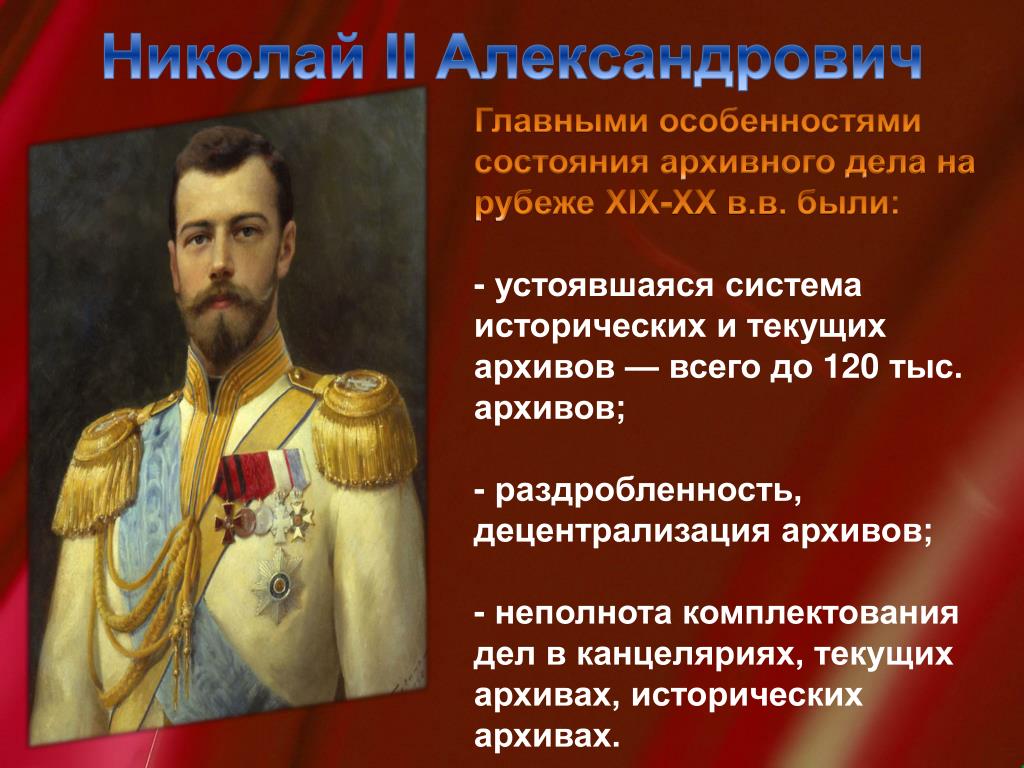 Николай II Александрович

Главными особенностями состояния архивного дела на рубеже XIX-XX в.в. были:

- устоявшаяся система исторических и текущих архивов — всего до 120 тыс. архивов;

- раздробленность, децентрализация архивов;

- неполнота комплектования дел в канцеляриях, текущих архивах, исторических архивах.